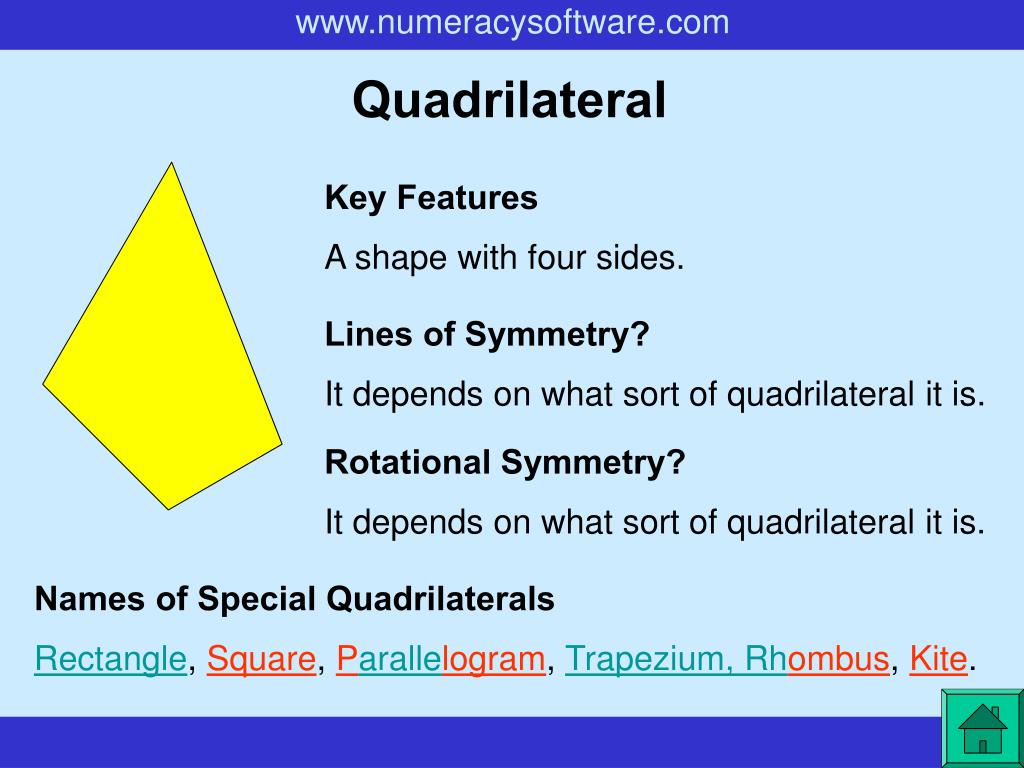 www.numeracysoftware.com

Quadrilateral

Key Features

A shape with four sides.

Lines of Symmetry?

It depends on what sort of quadrilateral it is.

Rotational Symmetry?

It depends on what sort of quadrilateral it is.

Names of Special Quadrilaterals

Rectangle, Square, Parallelogram, Trapezium, Rhombus, Kite.